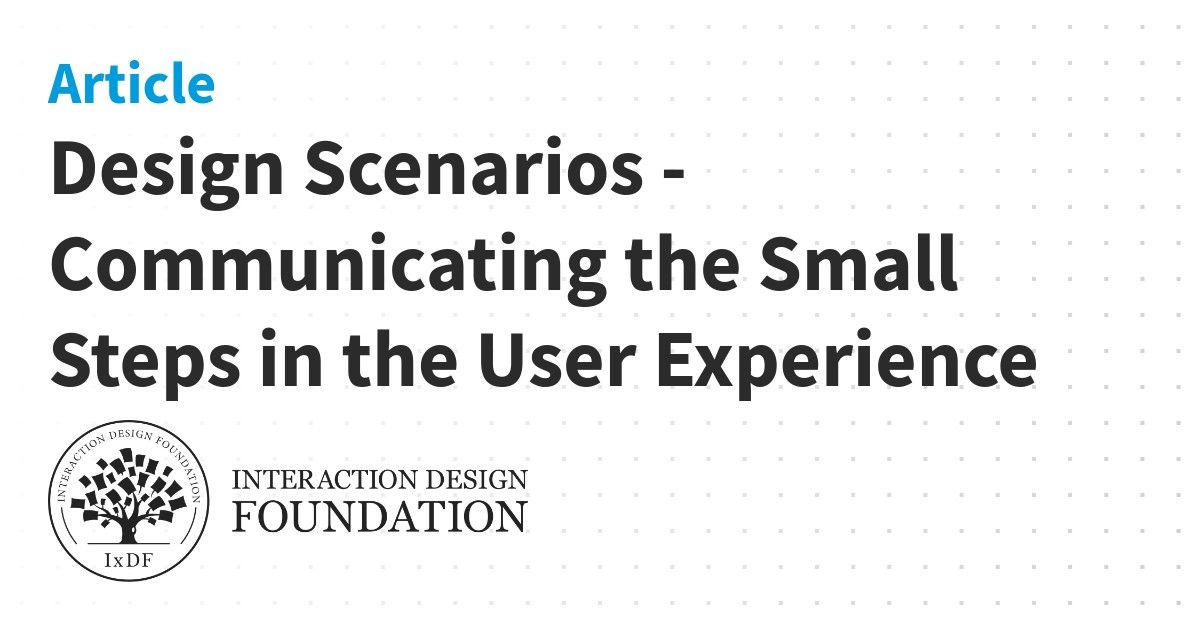 Article

Design Scenarios - Communicating the Small Steps in the User Experience

INTERACTION DESIGN FOUNDATION

IxDF

INTERACTION DESIGN FOUNDATION